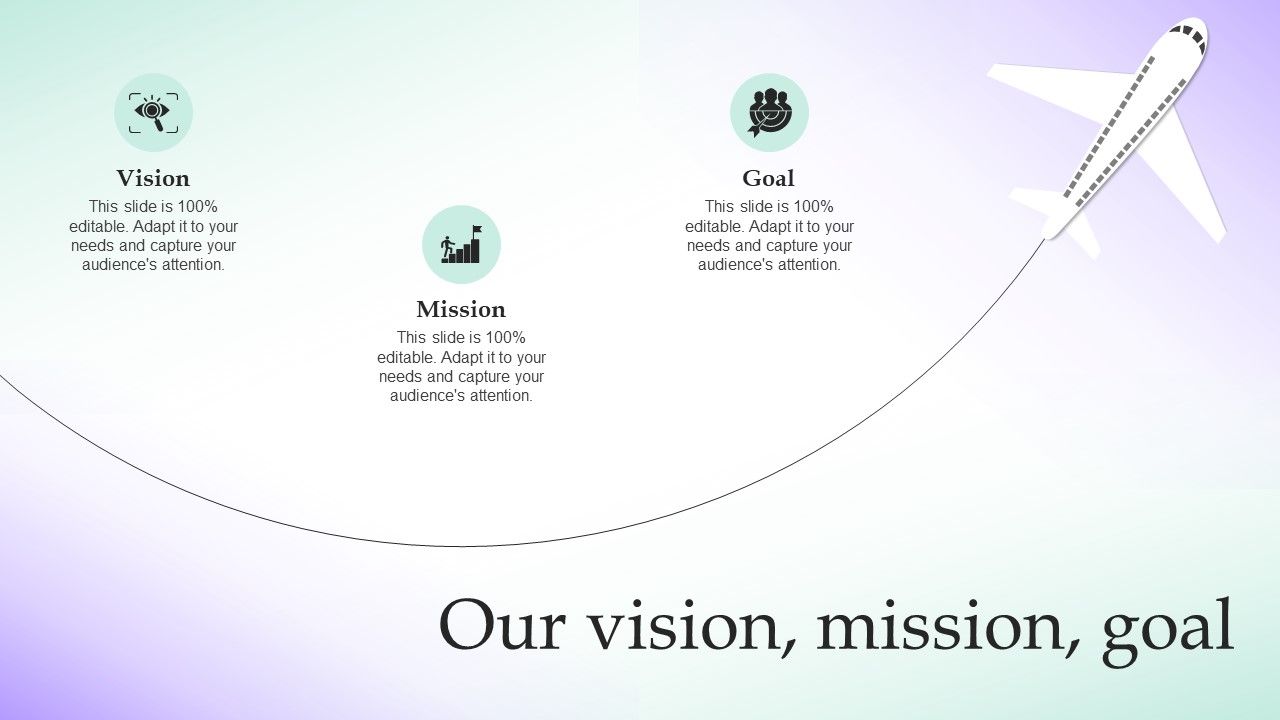 Vision

This slide is 100% editable. Adapt it to your needs and capture your audience's attention.

Mission

This slide is 100% editable. Adapt it to your needs and capture your audience's attention.

Goal

This slide is 100% editable. Adapt it to your needs and capture your audience's attention.

Our vision, mission, goal